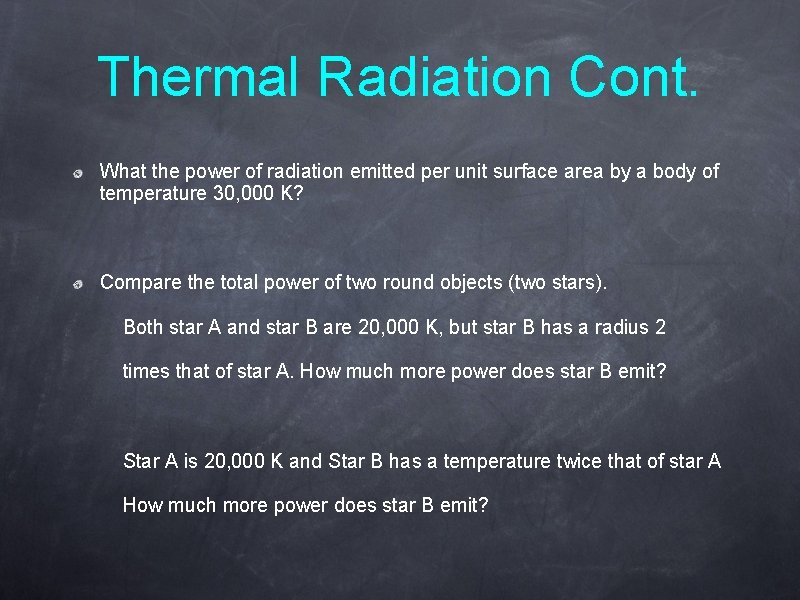 Thermal Radiation Cont.

What the power of radiation emitted per unit surface area by a body of temperature 30,000 K?

Compare the total power of two round objects (two stars).

Both star A and star B are 20,000 K, but star B has a radius 2 times that of star A. How much more power does star B emit?

Star A is 20,000 K and Star B has a temperature twice that of star A How much more power does star B emit?